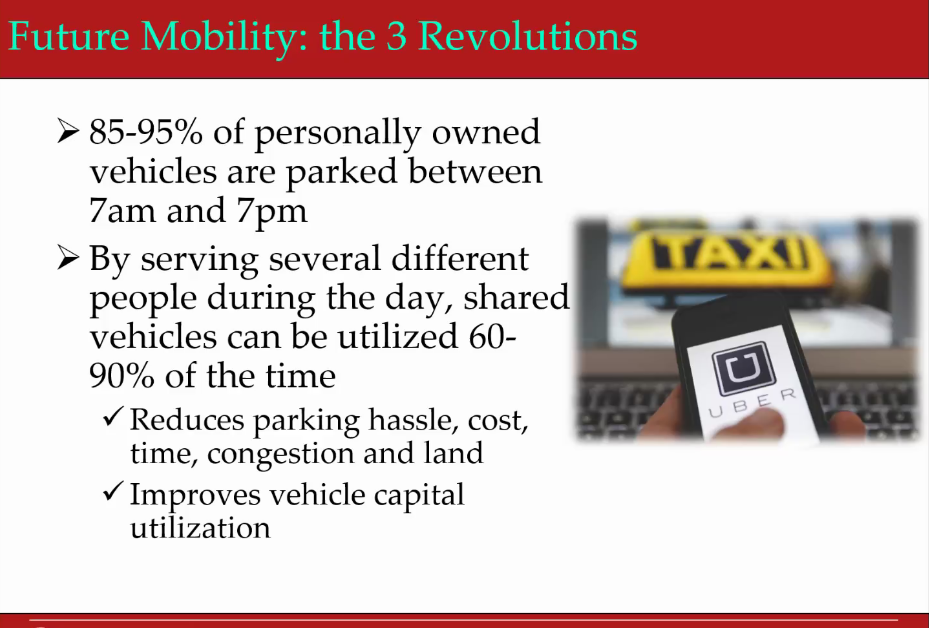 Future Mobility: the 3 Revolutions

➢ 85-95% of personally owned vehicles are parked between 7am and 7pm

➢ By serving several different people during the day, shared vehicles can be utilized 60-90% of the time

✓ Reduces parking hassle, cost, time, congestion and land

✓ Improves vehicle capital utilization

TAXI

UBER